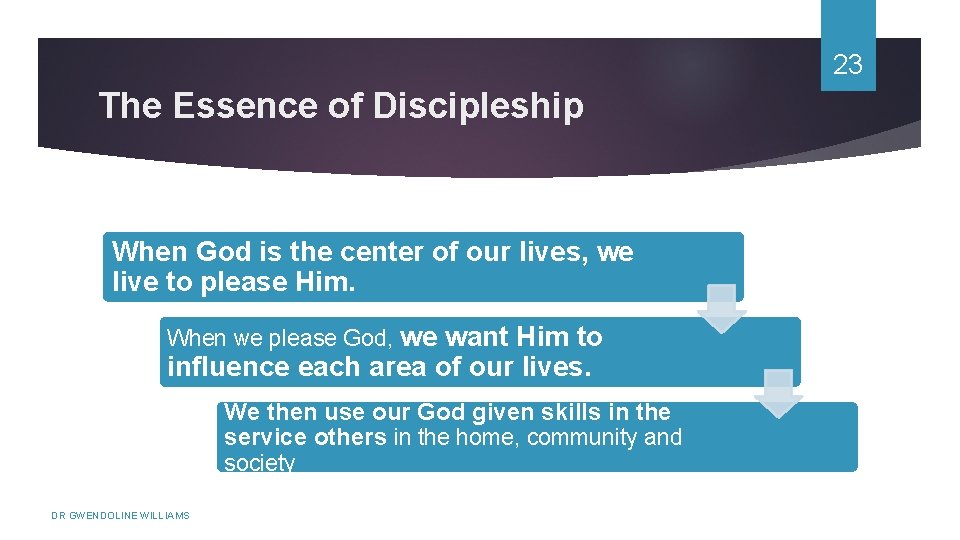 23

The Essence of Discipleship

When God is the center of our lives, we live to please Him.

When we please God, we want Him to influence each area of our lives.

We then use our God given skills in the service others in the home, community and society

DR GWENDOLINE WILLIAMS